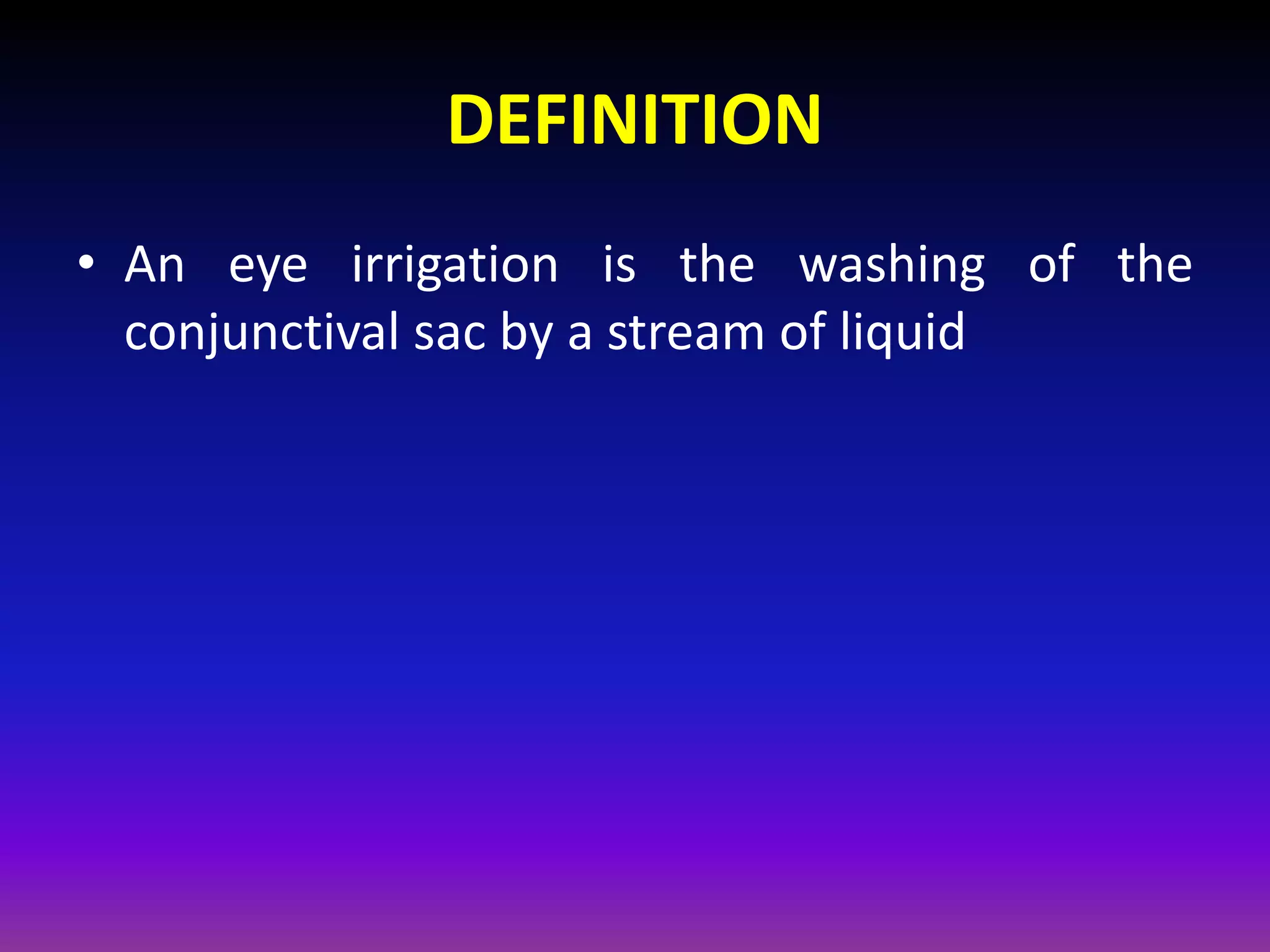 DEFINITION

• An eye irrigation is the washing of the conjunctival sac by a stream of liquid